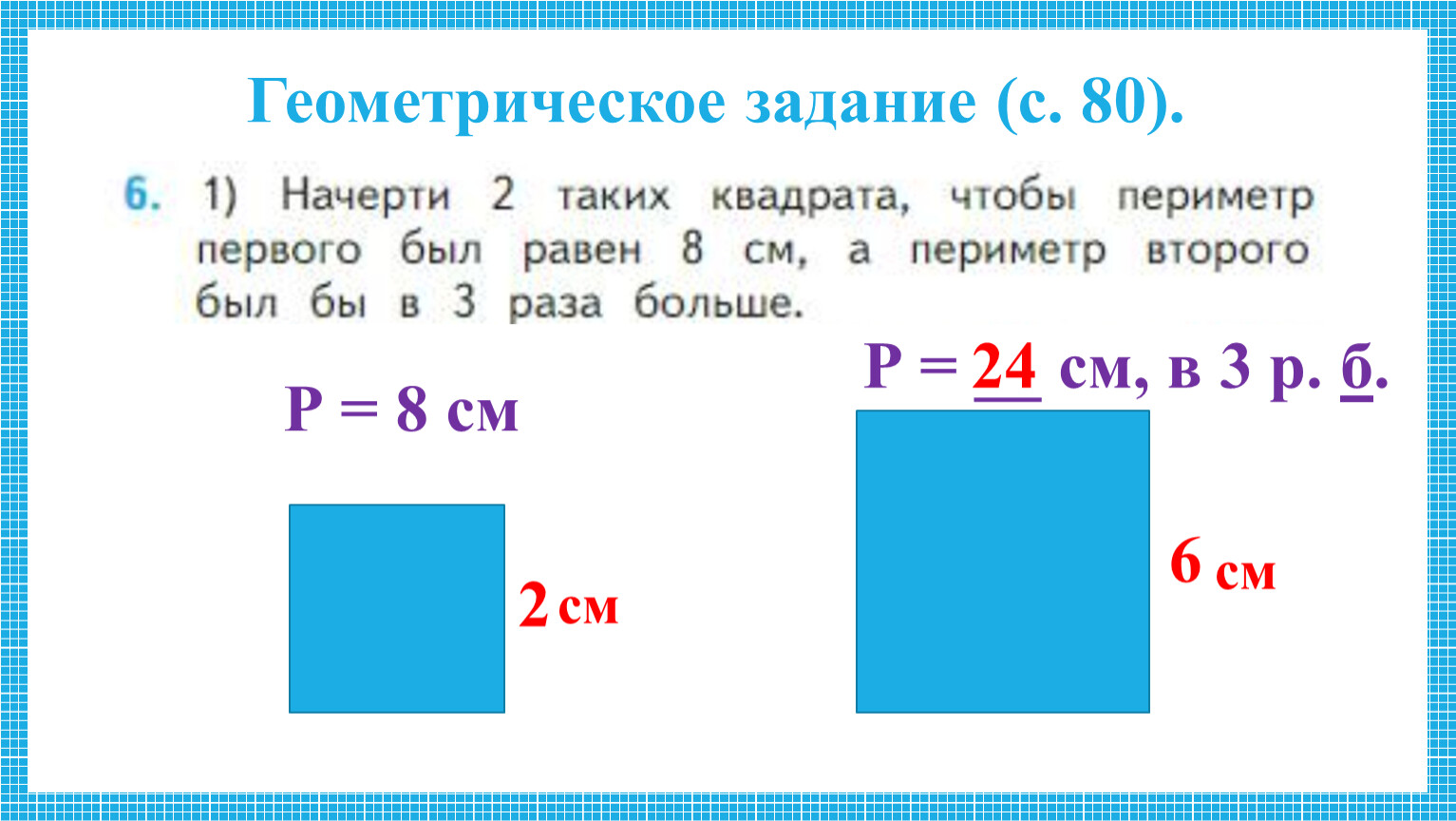 Геометрическое задание (с. 80).

6. 1) Начерти 2 таких квадрата, чтобы периметр первого был равен 8 см, а периметр второго был бы в 3 раза больше.

Р = 8 см

Р = 24 см, в 3 р. б.

2 см

6 см